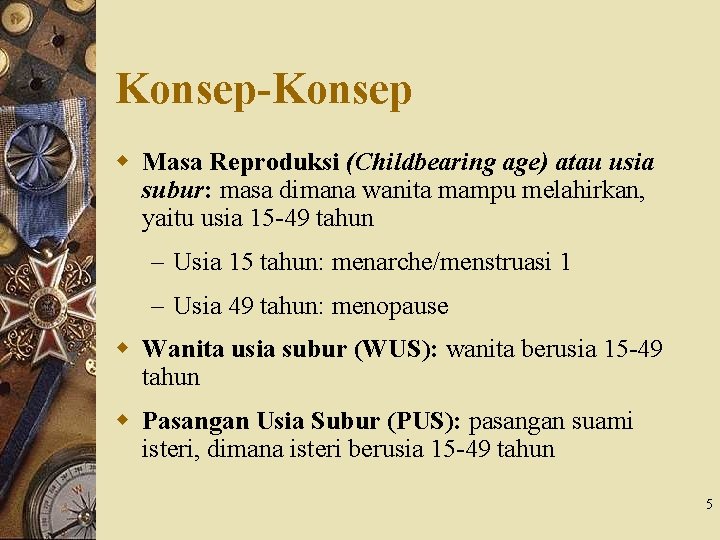 Konsep-Konsep

Masa Reproduksi (Childbearing age) atau usia subur: masa dimana wanita mampu melahirkan, yaitu usia 15-49 tahun

– Usia 15 tahun: menarche/menstruasi 1

– Usia 49 tahun: menopause

Wanita usia subur (WUS): wanita berusia 15-49 tahun

Pasangan Usia Subur (PUS): pasangan suami isteri, dimana isteri berusia 15-49 tahun

5